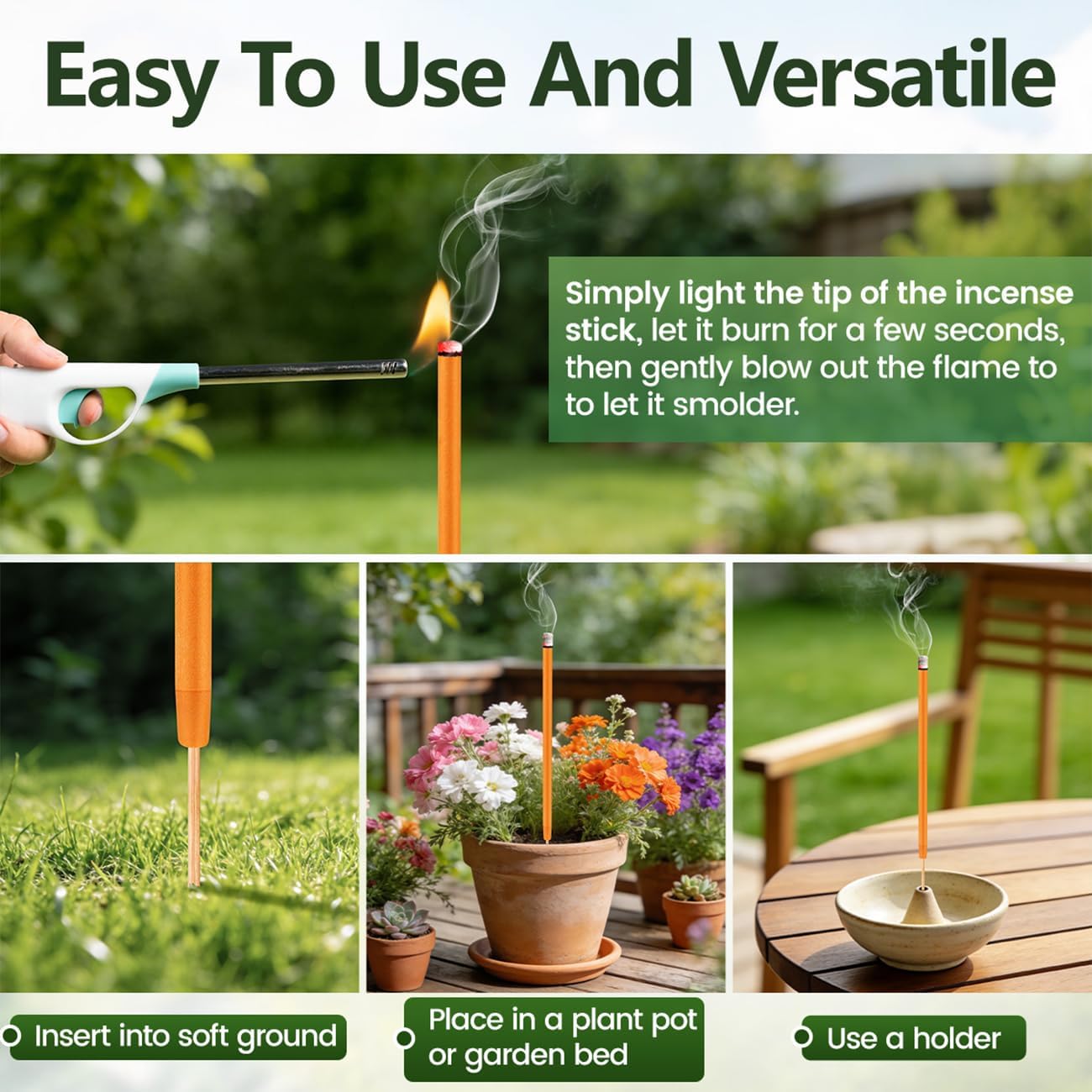 Easy To Use And Versatile

Simply light the tip of the incense stick, let it burn for a few seconds, then gently blow out the flame to to let it smolder.

Insert into soft ground

Place in a plant pot or garden bed

Use a holder